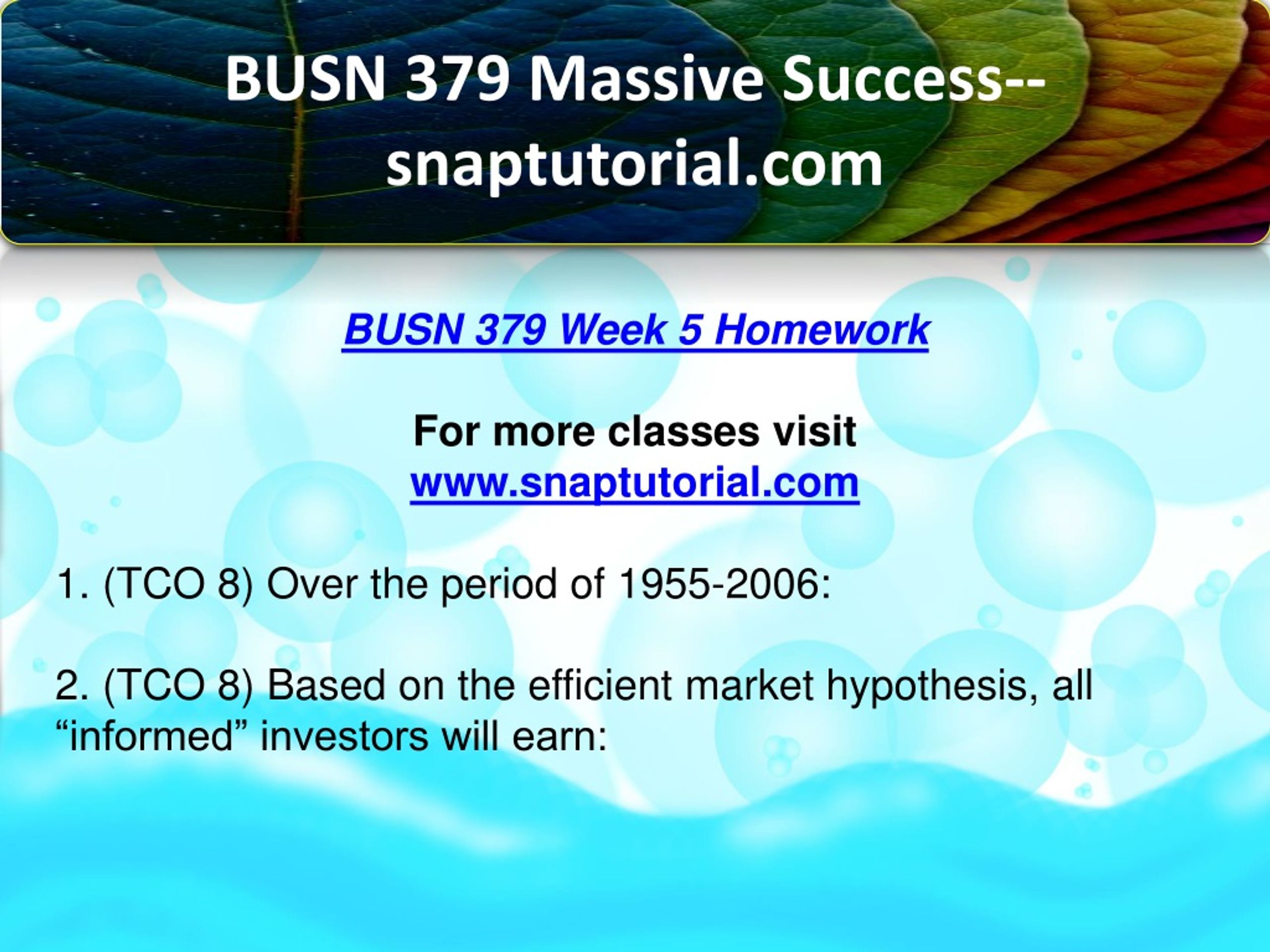 BUSN 379 Massive Success--snaptutorial.com

BUSN 379 Week 5 Homework

For more classes visit
www.snaptutorial.com

1. (TCO 8) Over the period of 1955-2006:

2. (TCO 8) Based on the efficient market hypothesis, all “informed” investors will earn: